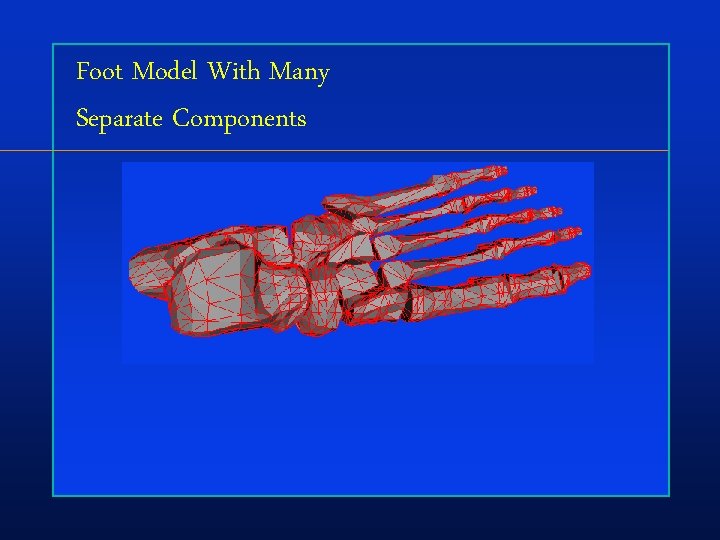 Foot Model With Many
Separate Components